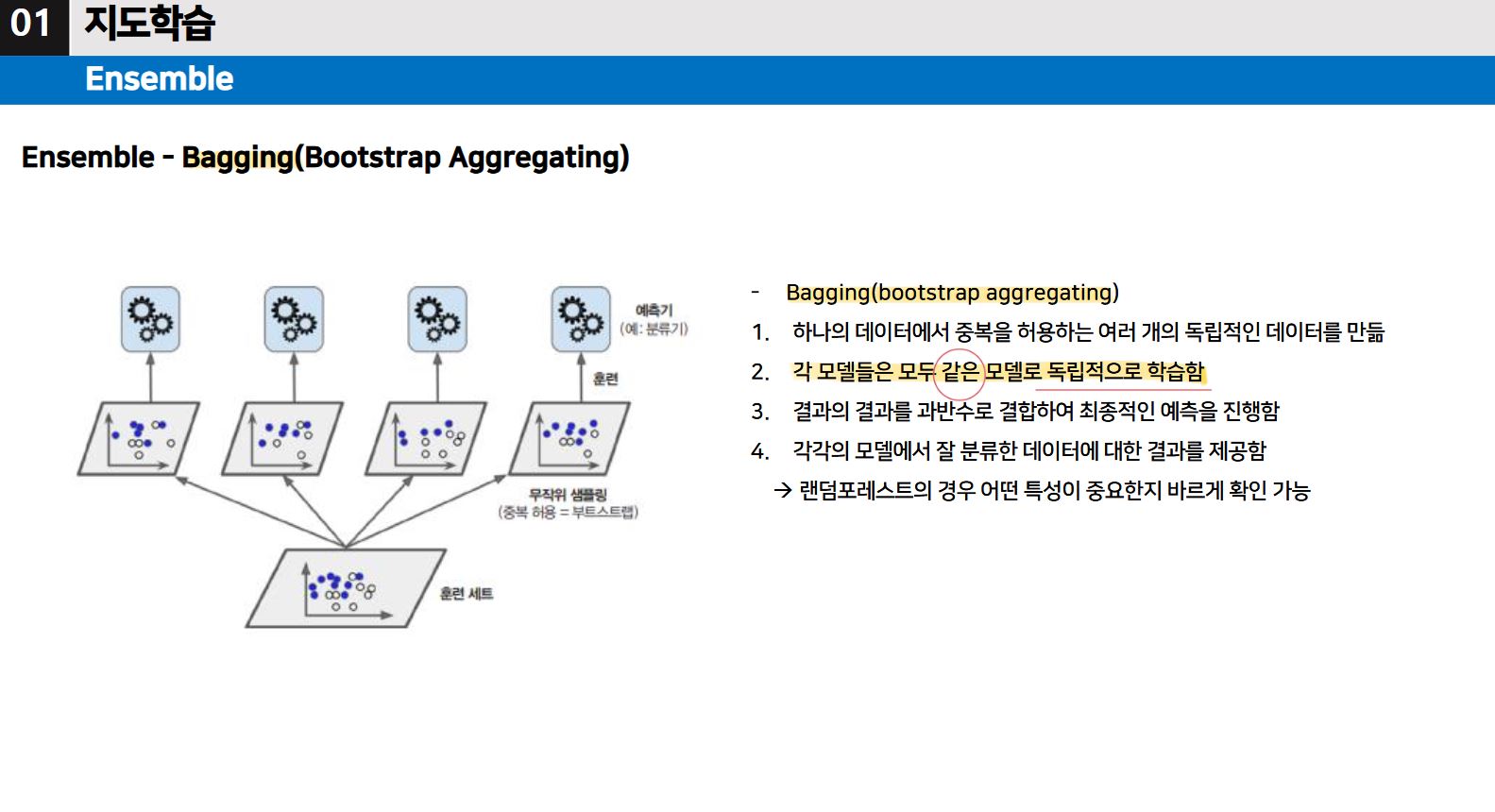 01 지도학습

Ensemble

Ensemble - Bagging(Bootstrap Aggregating)

예측기
(예: 분류기)

훈련

무작위 샘플링
(중복 허용 = 부트스트랩)

훈련 세트

- Bagging(bootstrap aggregating)
1. 하나의 데이터에서 중복을 허용하는 여러 개의 독립적인 데이터를 만듦
2. 각 모델들은 모두 같은 모델로 독립적으로 학습함
3. 결과의 결과를 과반수로 결합하여 최종적인 예측을 진행함
4. 각각의 모델에서 잘 분류한 데이터에 대한 결과를 제공함
→ 랜덤포레스트의 경우 어떤 특성이 중요한지 바르게 확인 가능